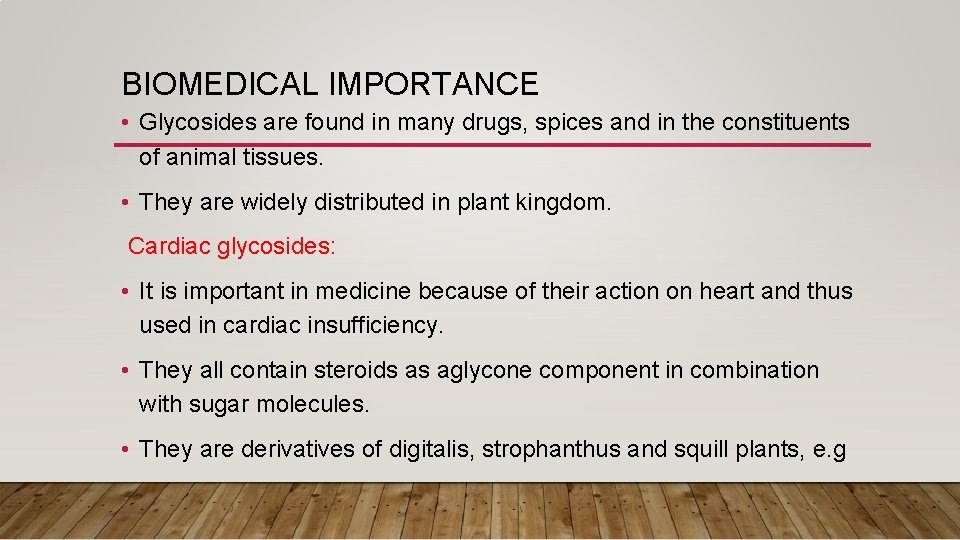 BIOMEDICAL IMPORTANCE

• Glycosides are found in many drugs, spices and in the constituents of animal tissues.

• They are widely distributed in plant kingdom.

Cardiac glycosides:

• It is important in medicine because of their action on heart and thus used in cardiac insufficiency.

• They all contain steroids as aglycone component in combination with sugar molecules.

• They are derivatives of digitalis, strophanthus and squill plants, e.g